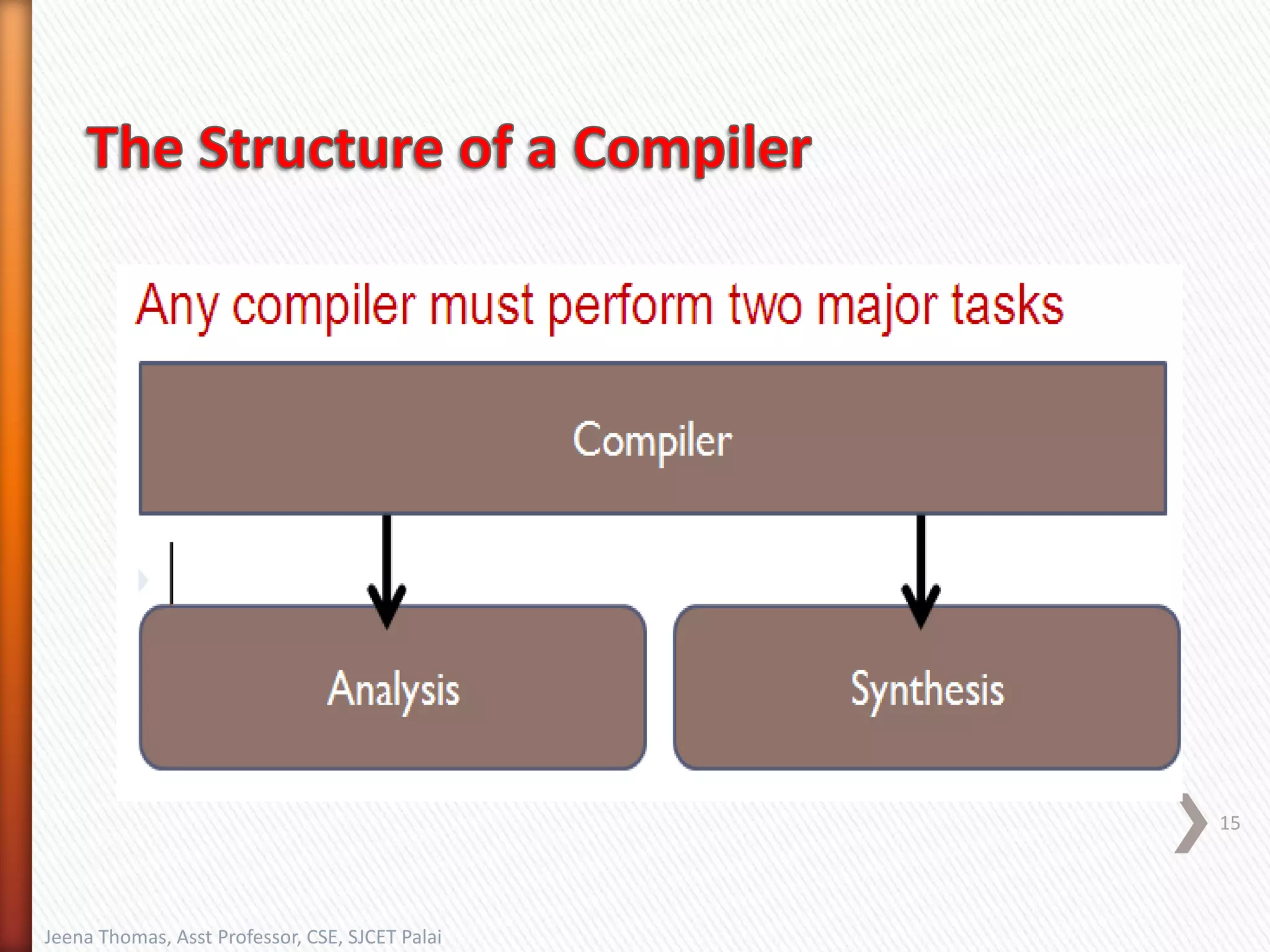 The Structure of a Compiler

Any compiler must perform two major tasks

Compiler

Analysis

Synthesis

15

Jeena Thomas, Asst Professor, CSE, SJCET Palai